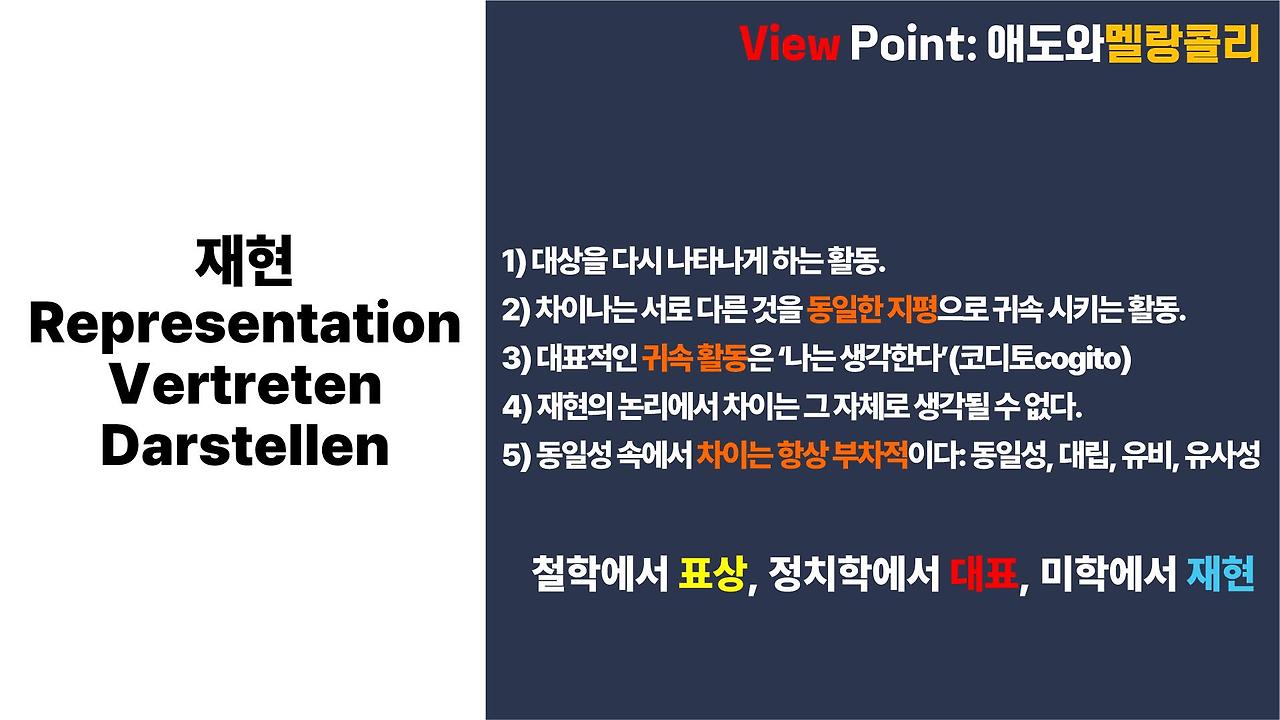 재현
Representation
Vertreten
Darstellen

View Point: 애도와멜랑콜리

1) 대상을 다시 나타나게 하는 활동.

2) 차이나는 서로 다른 것을 동일한 지평으로 귀속 시키는 활동.

3) 대표적인 귀속 활동은 '나는 생각한다' (코디토cogito)

4) 재현의 논리에서 차이는 그 자체로 생각될 수 없다.

5) 동일성 속에서 차이는 항상 부차적이다: 동일성, 대립, 유비, 유사성

철학에서 표상, 정치학에서 대표, 미학에서 재현